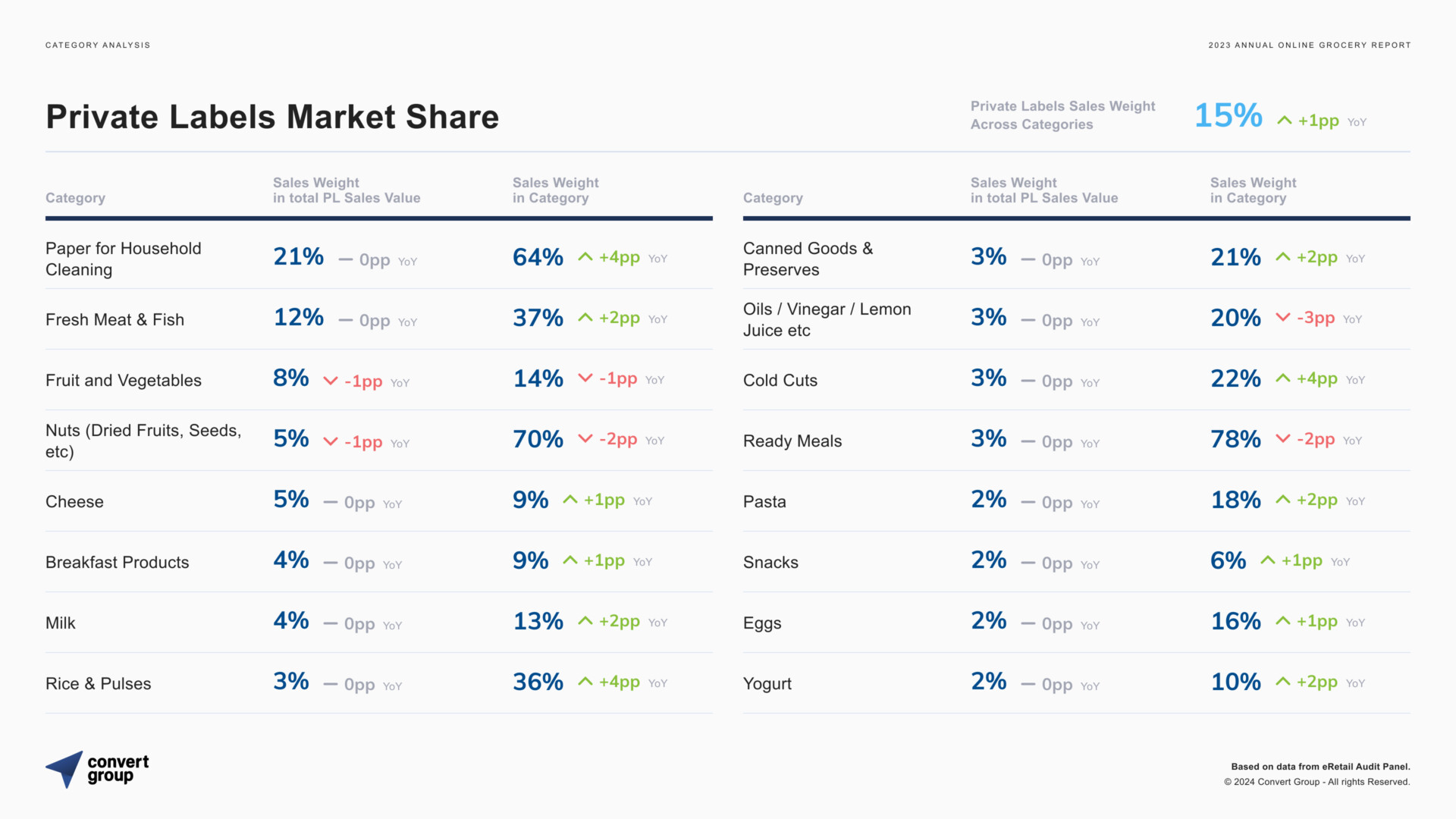 CATEGORY ANALYSIS

2023 ANNUAL ONLINE GROCERY REPORT

Private Labels Market Share

Private Labels Sales Weight Across Categories 15% +1pp YoY

| Category | Sales Weight in total PL Sales Value | Sales Weight in Category |
|---|---|---|
| Paper for Household Cleaning | 21% — 0pp YoY | 64% +4pp YoY |
| Fresh Meat & Fish | 12% — 0pp YoY | 37% +2pp YoY |
| Fruit and Vegetables | 8% -1pp YoY | 14% -1pp YoY |
| Nuts (Dried Fruits, Seeds, etc) | 5% -1pp YoY | 70% -2pp YoY |
| Cheese | 5% — 0pp YoY | 9% +1pp YoY |
| Breakfast Products | 4% — 0pp YoY | 9% +1pp YoY |
| Milk | 4% — 0pp YoY | 13% +2pp YoY |
| Rice & Pulses | 3% — 0pp YoY | 36% +4pp YoY |

| Category | Sales Weight in total PL Sales Value | Sales Weight in Category |
|---|---|---|
| Canned Goods & Preserves | 3% — 0pp YoY | 21% +2pp YoY |
| Oils / Vinegar / Lemon Juice etc | 3% — 0pp YoY | 20% -3pp YoY |
| Cold Cuts | 3% — 0pp YoY | 22% +4pp YoY |
| Ready Meals | 3% — 0pp YoY | 78% -2pp YoY |
| Pasta | 2% — 0pp YoY | 18% +2pp YoY |
| Snacks | 2% — 0pp YoY | 6% +1pp YoY |
| Eggs | 2% — 0pp YoY | 16% +1pp YoY |
| Yogurt | 2% — 0pp YoY | 10% +2pp YoY |

convert group

Based on data from eRetail Audit Panel.
© 2024 Convert Group - All rights Reserved.